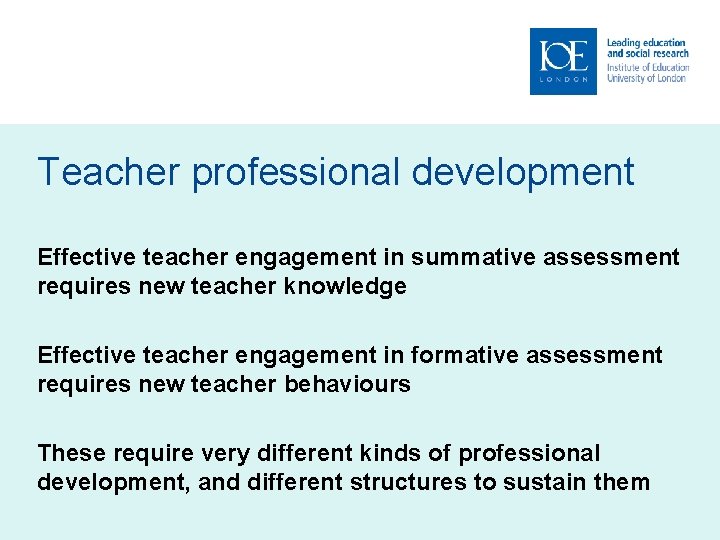 IOE
LONDON

Leading education and social research
Institute of Education
University of London

Teacher professional development

Effective teacher engagement in summative assessment requires new teacher knowledge

Effective teacher engagement in formative assessment requires new teacher behaviours

These require very different kinds of professional development, and different structures to sustain them